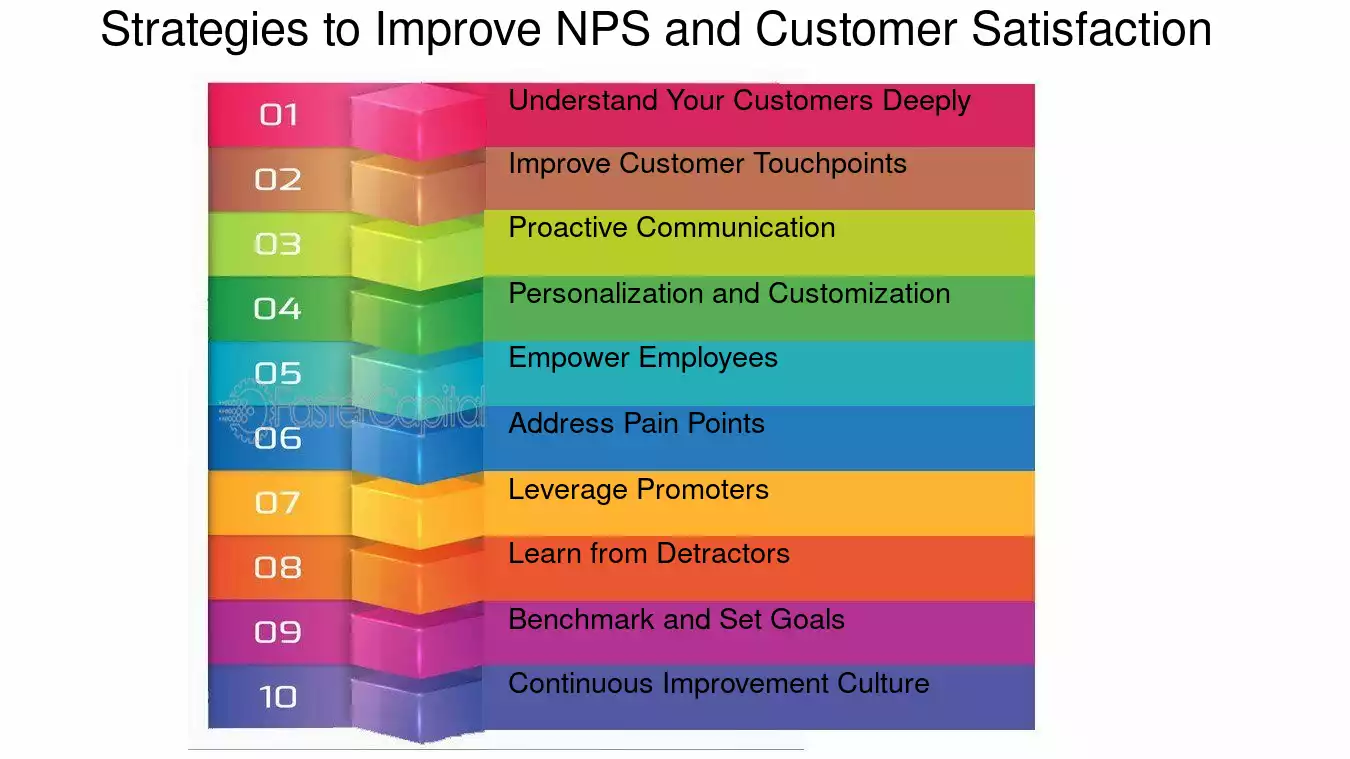 Strategies to Improve NPS and Customer Satisfaction

01 Understand Your Customers Deeply
02 Improve Customer Touchpoints
03 Proactive Communication
04 Personalization and Customization
05 Empower Employees
06 Address Pain Points
07 Leverage Promoters
08 Learn from Detractors
09 Benchmark and Set Goals
10 Continuous Improvement Culture

FasterCapital